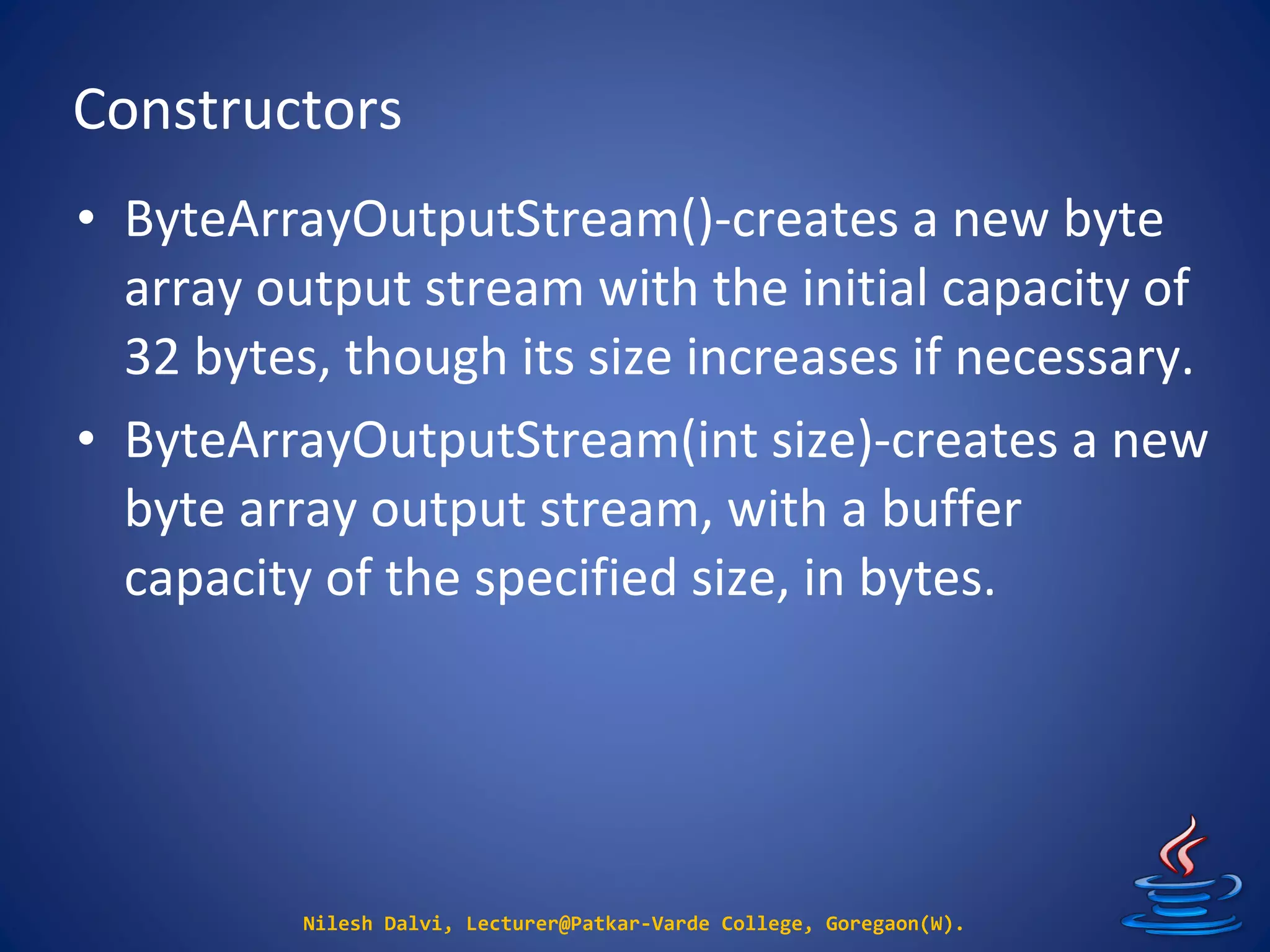 Constructors

• ByteArrayOutputStream()-creates a new byte array output stream with the initial capacity of 32 bytes, though its size increases if necessary.

• ByteArrayOutputStream(int size)-creates a new byte array output stream, with a buffer capacity of the specified size, in bytes.

Nilesh Dalvi, Lecturer@Patkar-Varde College, Goregaon(W).